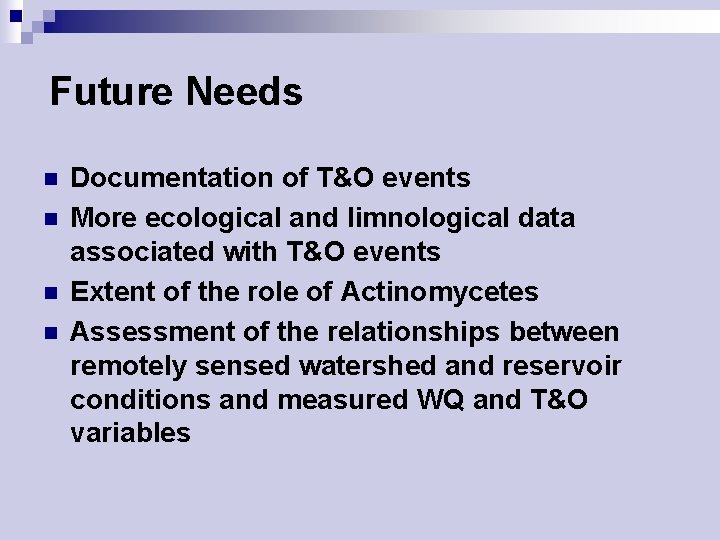 Future Needs

- Documentation of T&O events
- More ecological and limnological data associated with T&O events
- Extent of the role of Actinomycetes
- Assessment of the relationships between remotely sensed watershed and reservoir conditions and measured WQ and T&O variables